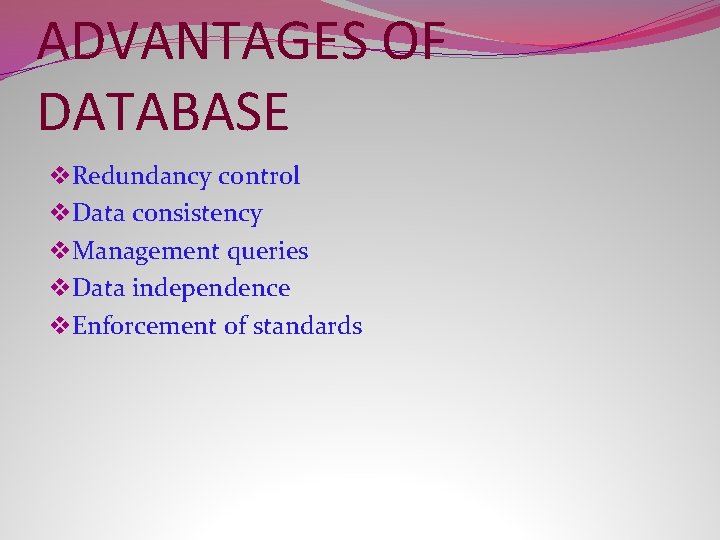 ADVANTAGES OF DATABASE

❖Redundancy control
❖Data consistency
❖Management queries
❖Data independence
❖Enforcement of standards